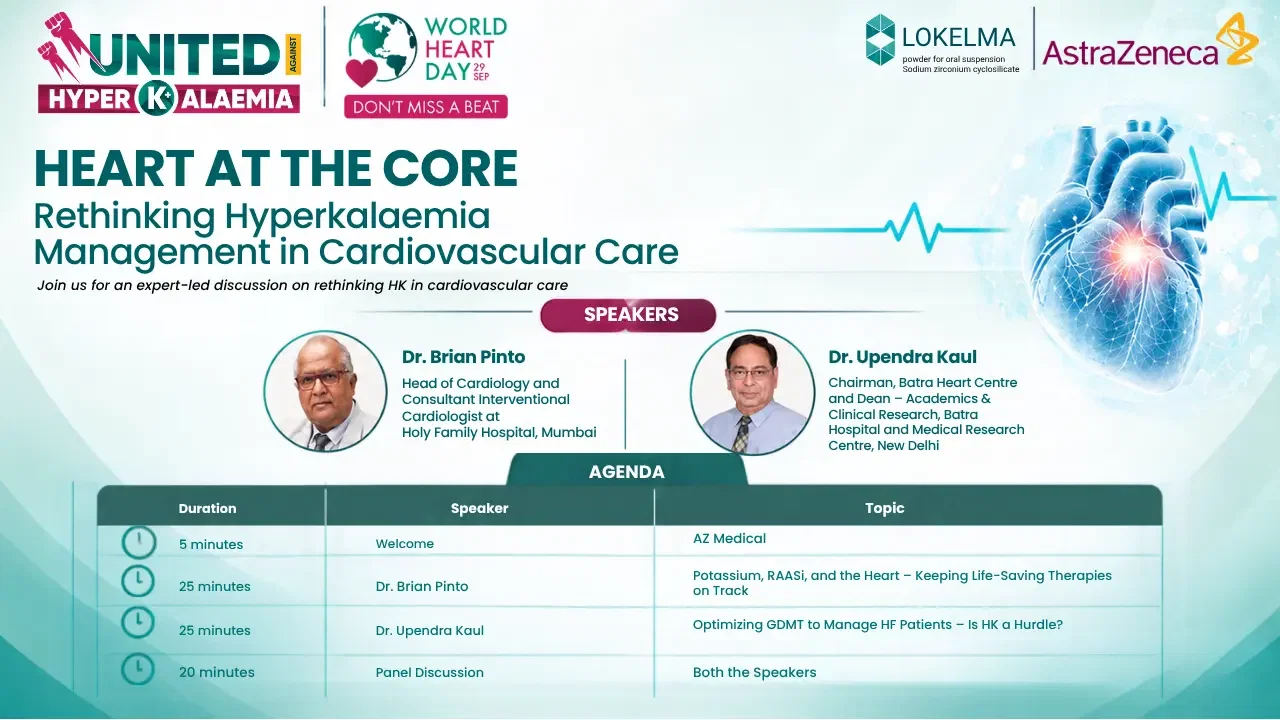 UNITED AGAINST HYPER K+ ALAEMIA

WORLD HEART DAY 29 SEP

DON'T MISS A BEAT

LOKELMA powder for oral suspension Sodium zirconium cyclosilicate

AstraZeneca

HEART AT THE CORE

Rethinking Hyperkalaemia Management in Cardiovascular Care

Join us for an expert-led discussion on rethinking HK in cardiovascular care

SPEAKERS

Dr. Brian Pinto
Head of Cardiology and Consultant Interventional Cardiologist at Holy Family Hospital, Mumbai

Dr. Upendra Kaul
Chairman, Batra Heart Centre and Dean – Academics & Clinical Research, Batra Hospital and Medical Research Centre, New Delhi

AGENDA

| Duration | Speaker | Topic |
|---|---|---|
| 5 minutes | Welcome | AZ Medical |
| 25 minutes | Dr. Brian Pinto | Potassium, RAASi, and the Heart – Keeping Life-Saving Therapies on Track |
| 25 minutes | Dr. Upendra Kaul | Optimizing GDMT to Manage HF Patients – Is HK a Hurdle? |
| 20 minutes | Panel Discussion | Both the Speakers |